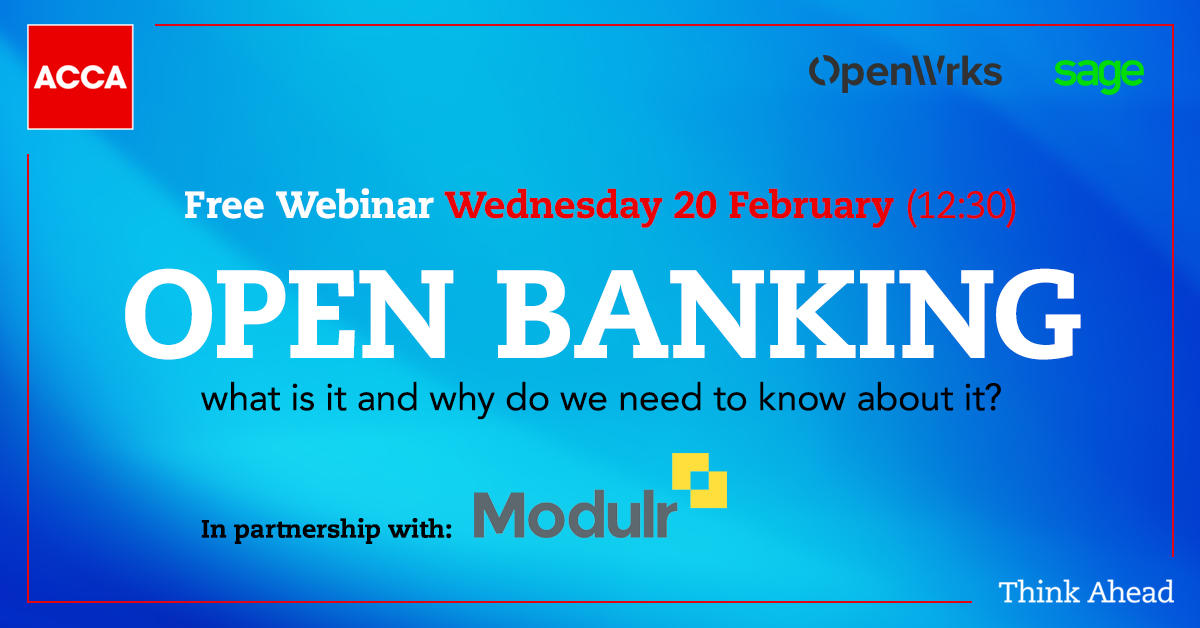 ACCA

OpenWrks sage

Free Webinar Wednesday 20 February (12:30)

OPEN BANKING

what is it and why do we need to know about it?

In partnership with: Modulr

Think Ahead